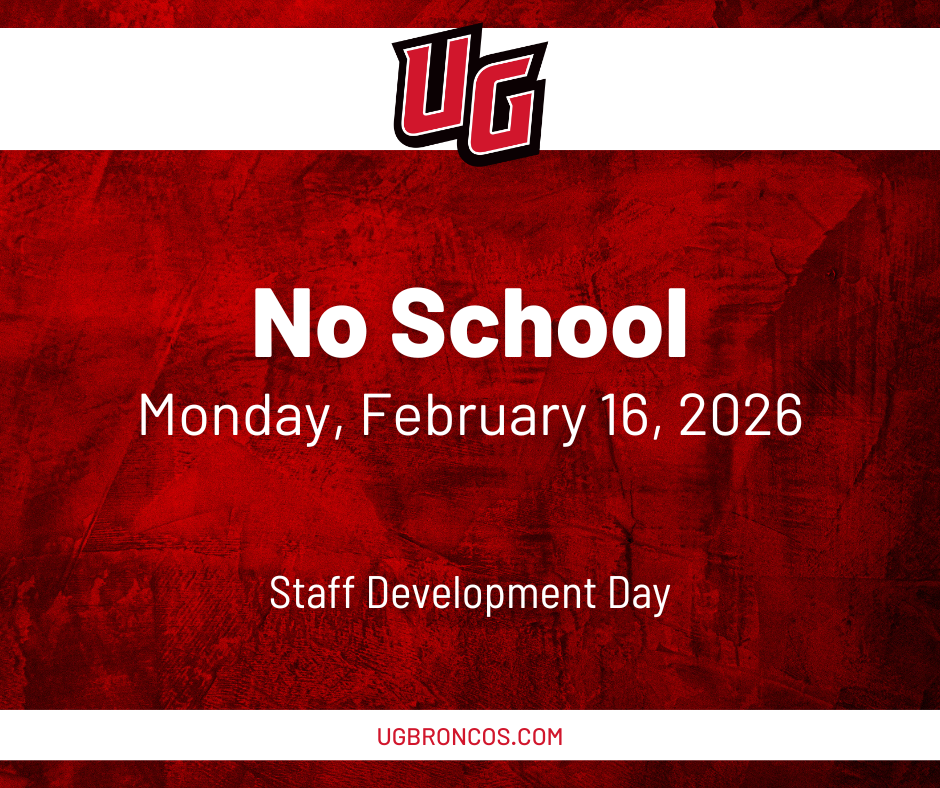 UG

No School

Monday, February 16, 2026

Staff Development Day

UGBRONCOS.COM